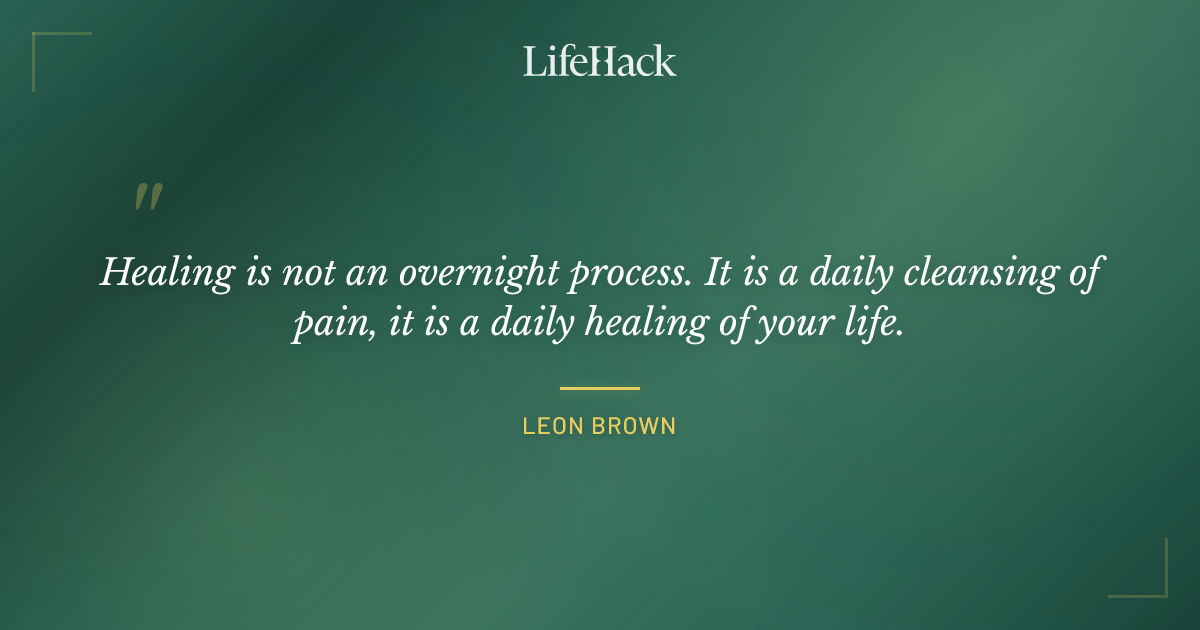 LifeHack

"

Healing is not an overnight process. It is a daily cleansing of pain, it is a daily healing of your life.

LEON BROWN